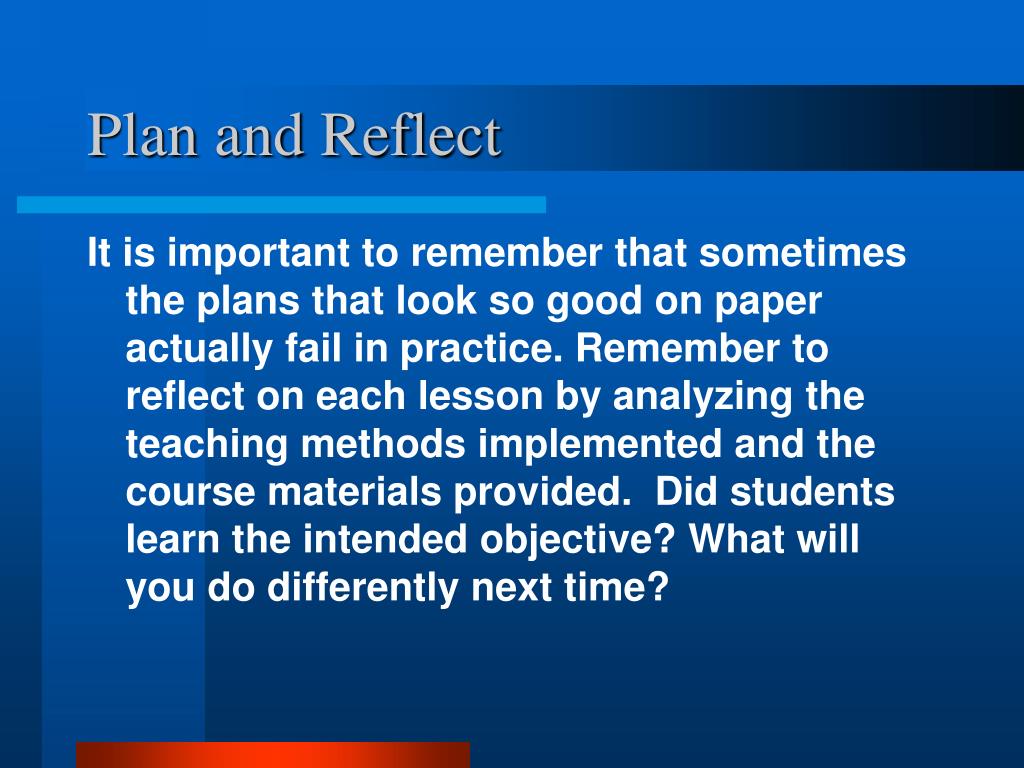 Plan and Reflect

It is important to remember that sometimes the plans that look so good on paper actually fail in practice. Remember to reflect on each lesson by analyzing the teaching methods implemented and the course materials provided.  Did students learn the intended objective? What will you do differently next time?